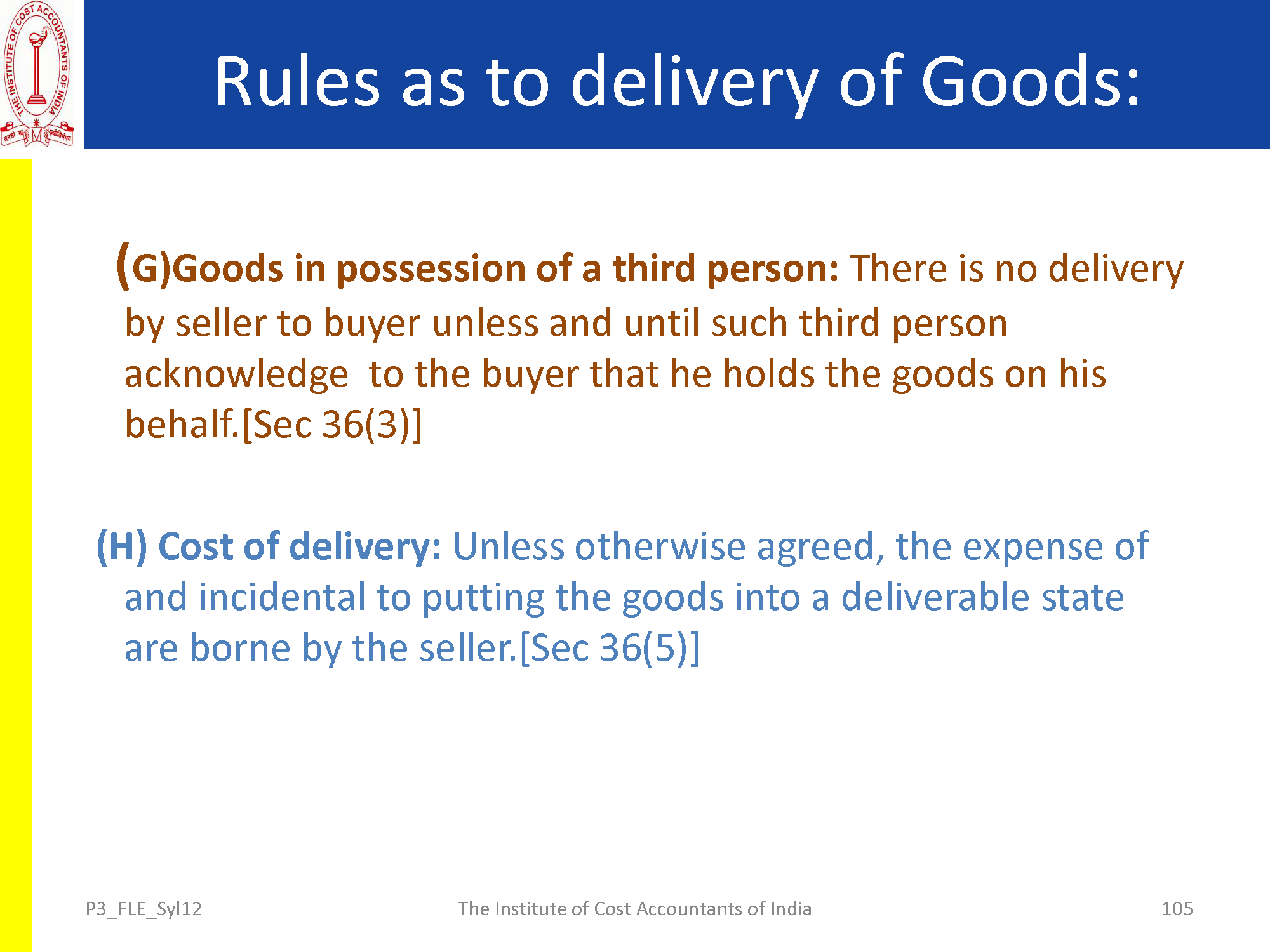 THE INSTITUTE OF COST ACCOUNTANTS OF INDIA

Rules as to delivery of Goods:

(G)Goods in possession of a third person: There is no delivery by seller to buyer unless and until such third person acknowledge to the buyer that he holds the goods on his behalf.[Sec 36(3)]

(H) Cost of delivery: Unless otherwise agreed, the expense of and incidental to putting the goods into a deliverable state are borne by the seller.[Sec 36(5)]

P3_FLE_Syl12

The Institute of Cost Accountants of India

105